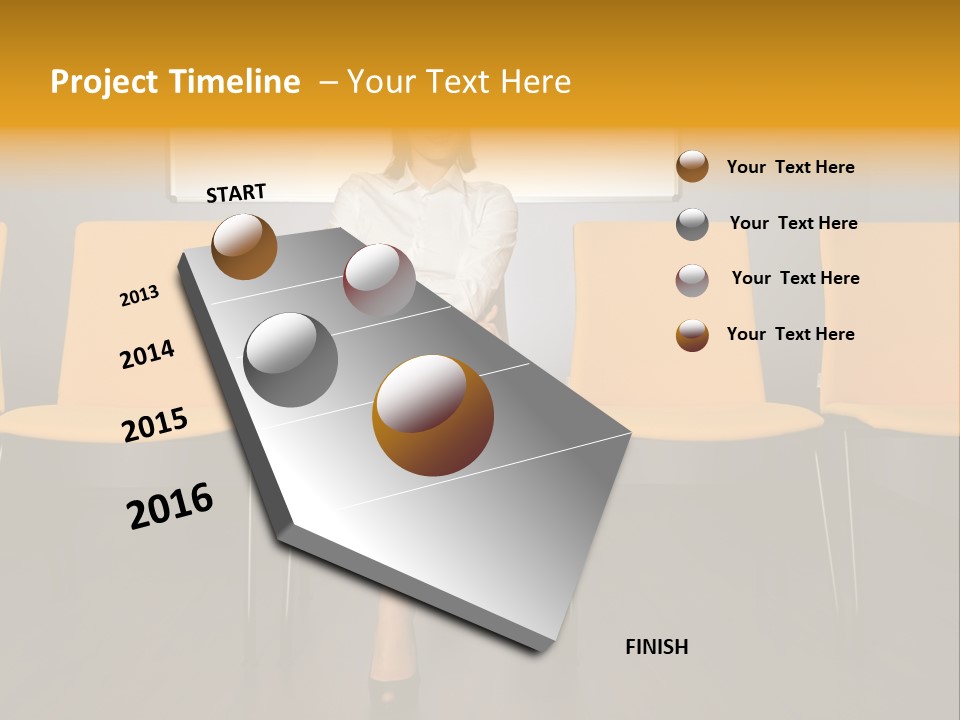 Project Timeline – Your Text Here

START

2013

2014

2015

2016

FINISH

Your Text Here

Your Text Here

Your Text Here

Your Text Here